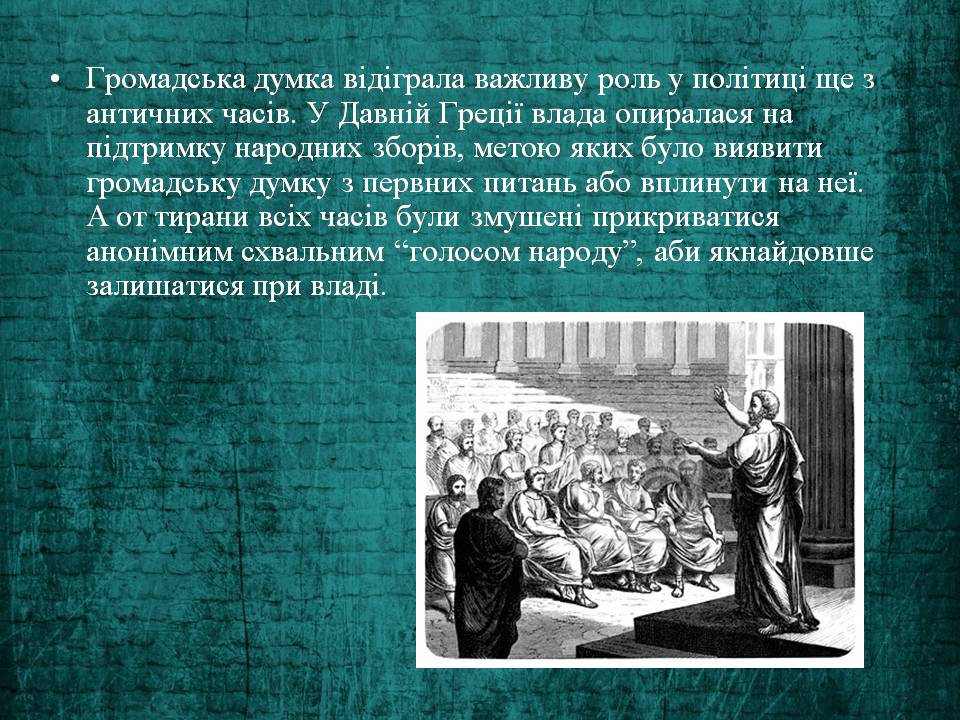 • Громадська думка відіграла важливу роль у політиці ще з античних часів. У Давній Греції влада опиралася на підтримку народних зборів, метою яких було виявити громадську думку з первних питань або вплинути на неї. А от тирани всіх часів були змушені прикриватися анонімним схвальним “голосом народу”, аби якнайдовше залишатися при владі.